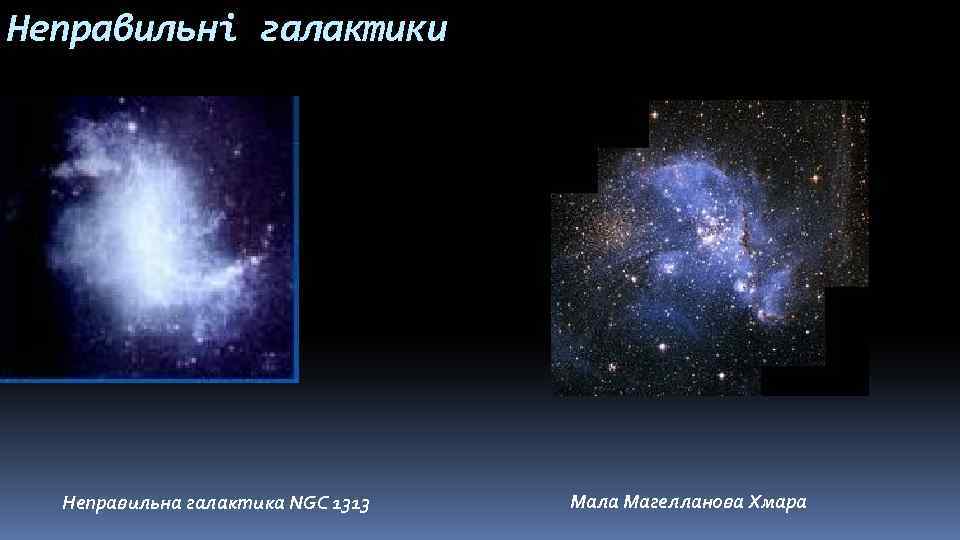 Неправильні галактики

Неправильна галактика NGC 1313

Мала Магелланова Хмара